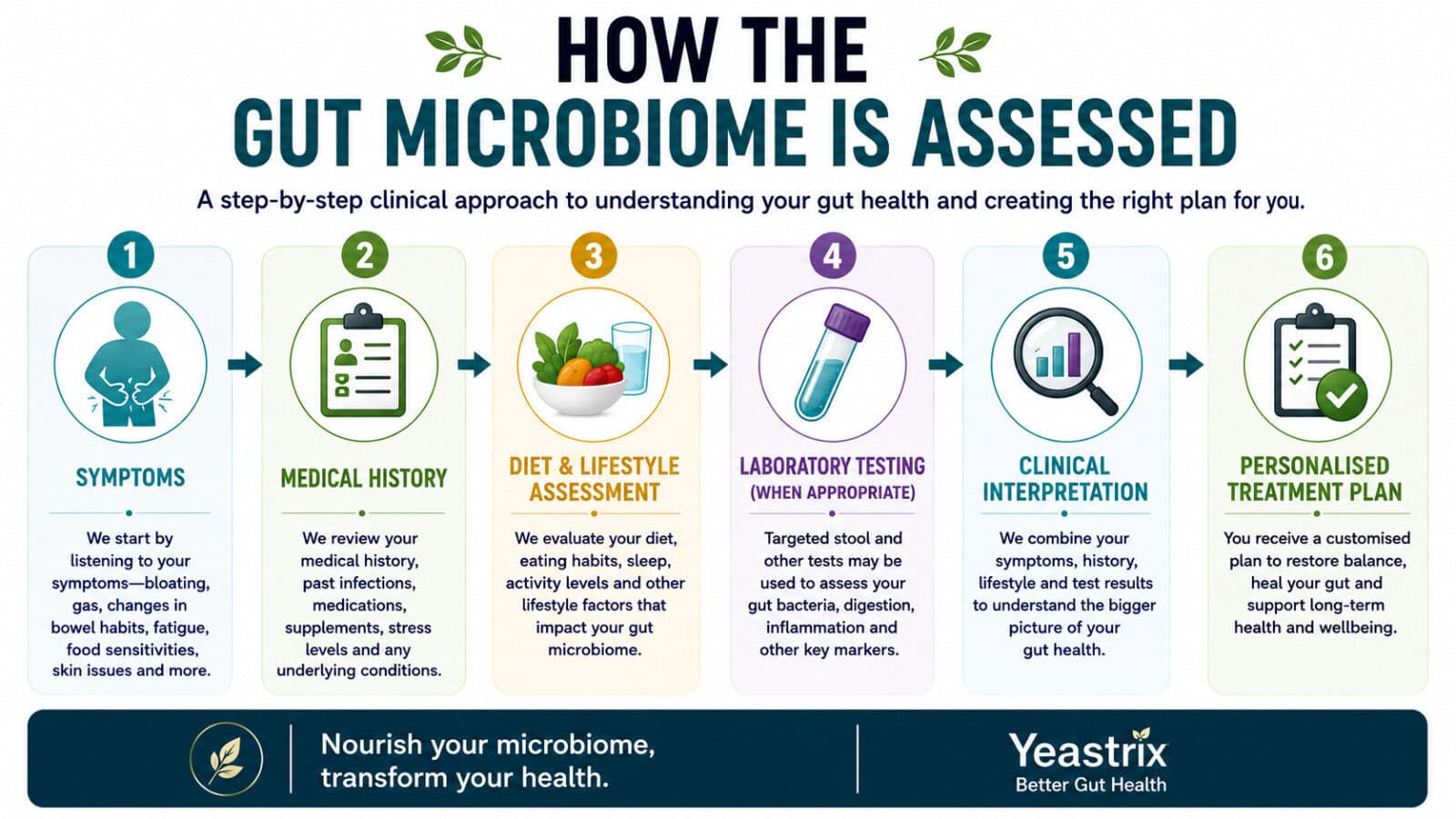 HOW THE GUT MICROBIOME IS ASSESSED

A step-by-step clinical approach to understanding your gut health and creating the right plan for you.

1
SYMPTOMS
We start by listening to your symptoms—bloating, gas, changes in bowel habits, fatigue, food sensitivities, skin issues and more.

2
MEDICAL HISTORY
We review your medical history, past infections, medications, supplements, stress levels and any underlying conditions.

3
DIET & LIFESTYLE ASSESSMENT
We evaluate your diet, eating habits, sleep, activity levels and other lifestyle factors that impact your gut microbiome.

4
LABORATORY TESTING (WHEN APPROPRIATE)
Targeted stool and other tests may be used to assess your gut bacteria, digestion, inflammation and other key markers.

5
CLINICAL INTERPRETATION
We combine your symptoms, history, lifestyle and test results to understand the bigger picture of your gut health.

6
PERSONALISED TREATMENT PLAN
You receive a customised plan to restore balance, heal your gut and support long-term health and wellbeing.

Nourish your microbiome, transform your health.

Yeastrix
Better Gut Health